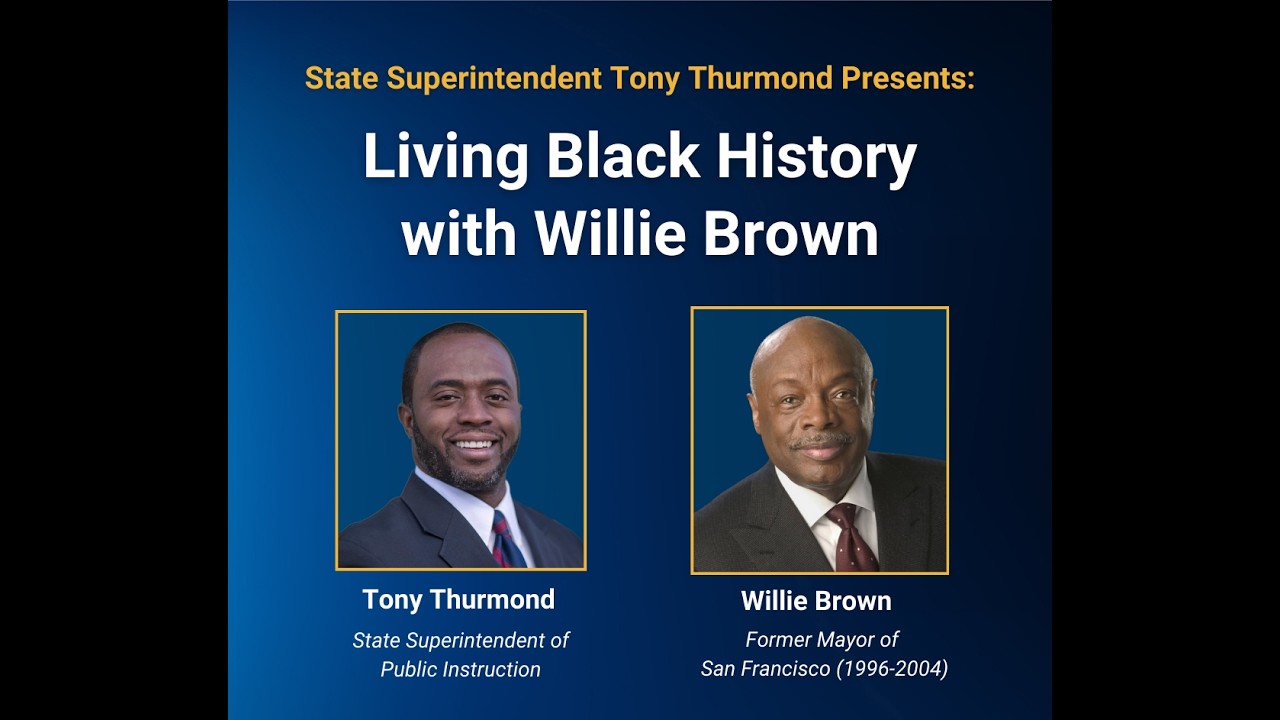 State Superintendent Tony Thurmond Presents:

Living Black History with Willie Brown

Tony Thurmond
State Superintendent of Public Instruction

Willie Brown
Former Mayor of San Francisco (1996-2004)